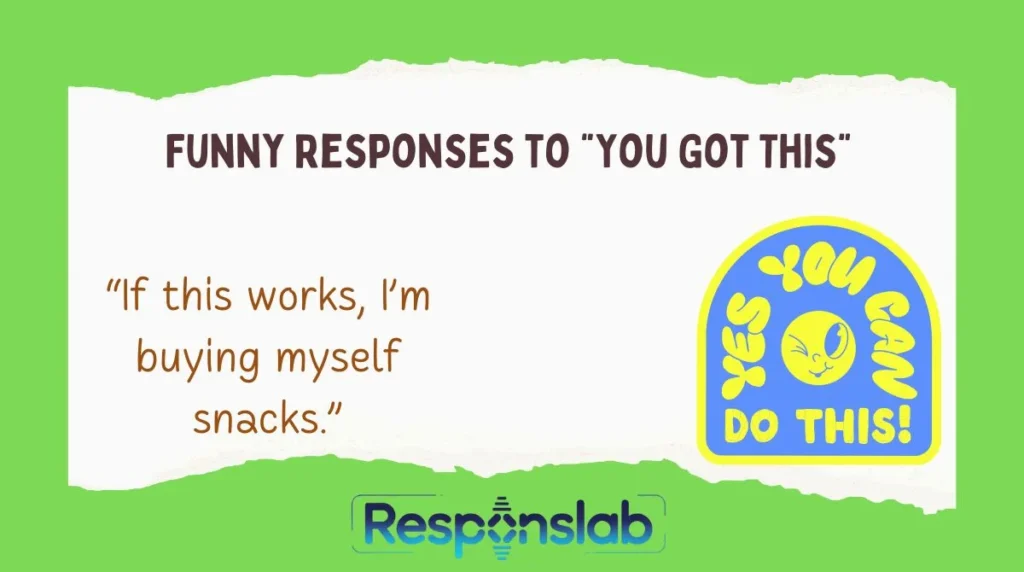 FUNNY RESPONSES TO "YOU GOT THIS"

"If this works, I'm buying myself snacks."

YES YOU CAN DO THIS!

Responslab